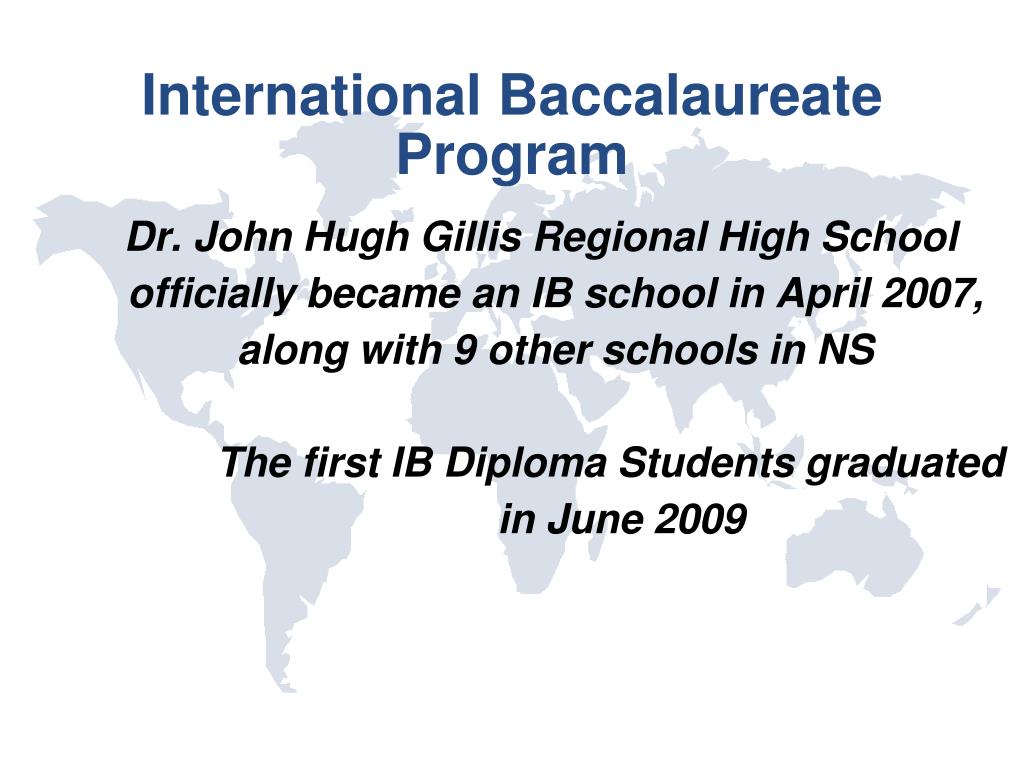 International Baccalaureate Program

Dr. John Hugh Gillis Regional High School officially became an IB school in April 2007, along with 9 other schools in NS

The first IB Diploma Students graduated in June 2009